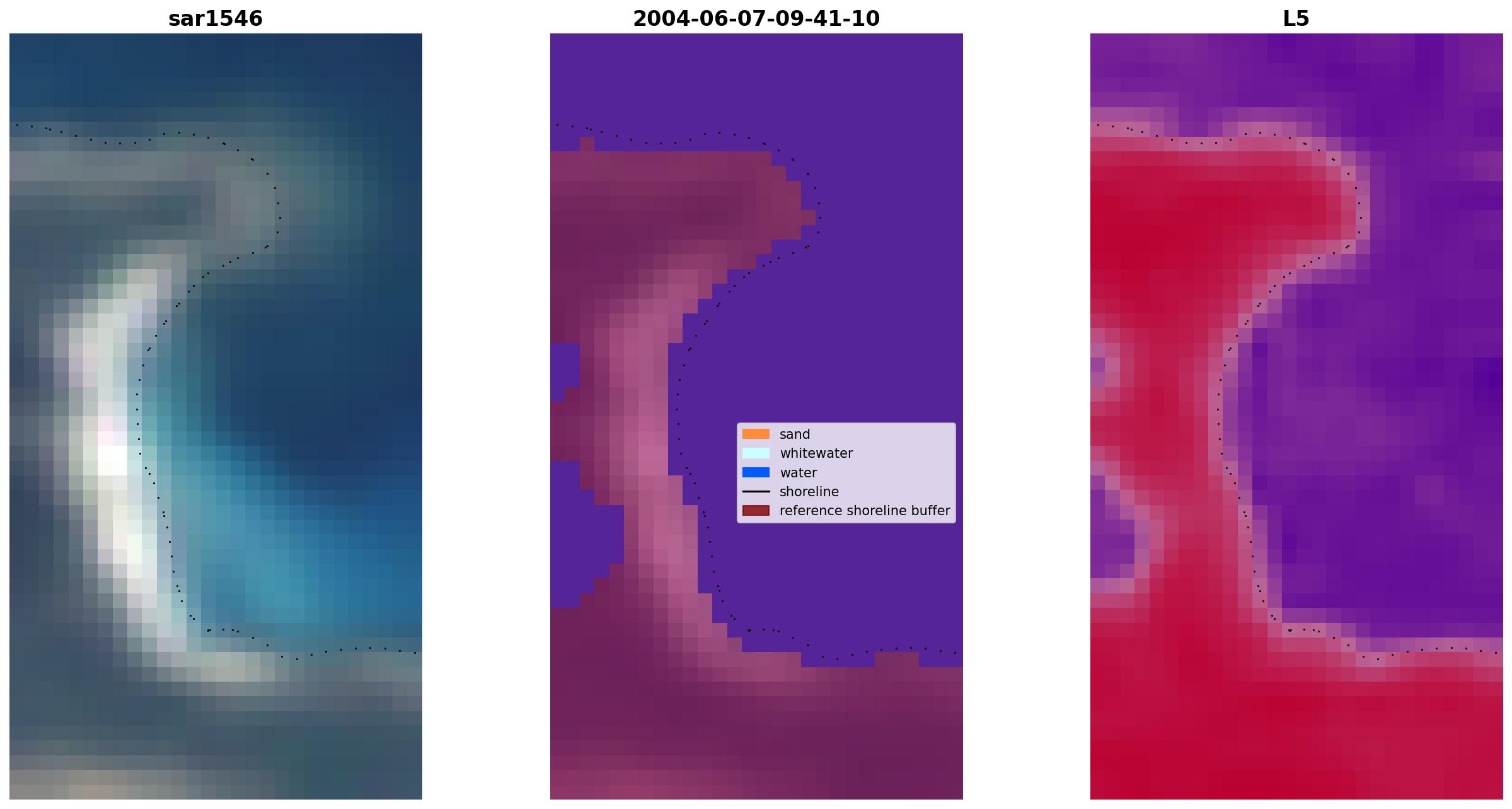 sar1546

2004-06-07-09-41-10

sand
whitewater
water
shoreline
reference shoreline buffer

L5